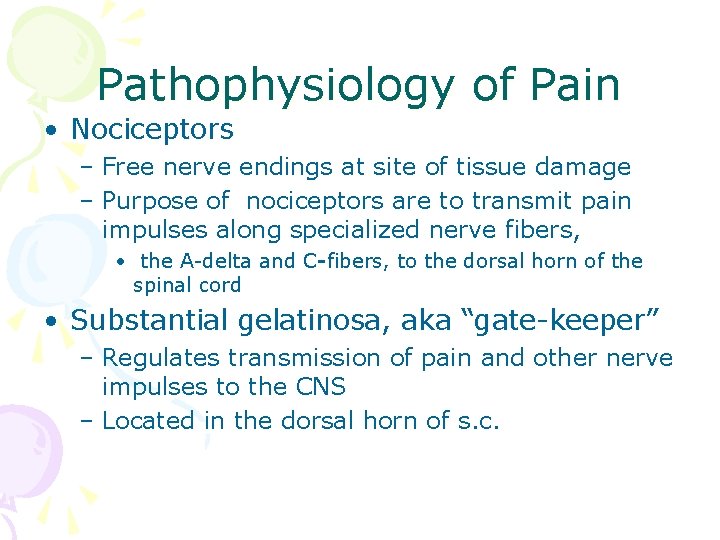 Pathophysiology of Pain

• Nociceptors
  – Free nerve endings at site of tissue damage
  – Purpose of nociceptors are to transmit pain impulses along specialized nerve fibers,
    • the A-delta and C-fibers, to the dorsal horn of the spinal cord
• Substantial gelatinosa, aka “gate-keeper”
  – Regulates transmission of pain and other nerve impulses to the CNS
  – Located in the dorsal horn of s.c.